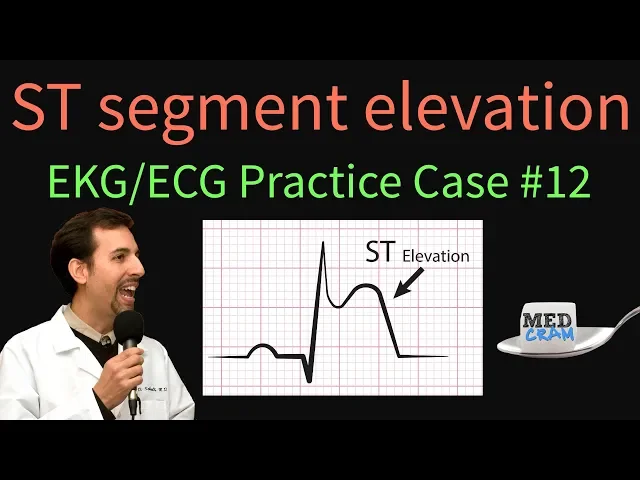 ST segment elevation

EKG/ECG Practice Case #12

ST Elevation

MED CRAM